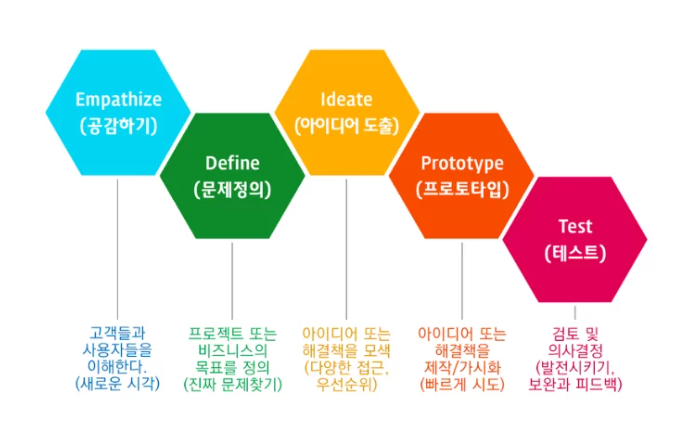 Empathize
(공감하기)

Define
(문제정의)

Ideate
(아이디어 도출)

Prototype
(프로토타입)

Test
(테스트)

고객들과 사용자들을 이해한다. (새로운 시각)

프로젝트 또는 비즈니스의 목표를 정의 (진짜 문제찾기)

아이디어 또는 해결책을 모색 (다양한 접근, 우선순위)

아이디어 또는 해결책을 제작/가시화 (빠르게 시도)

검토 및 의사결정 (발전시키기, 보완과 피드백)